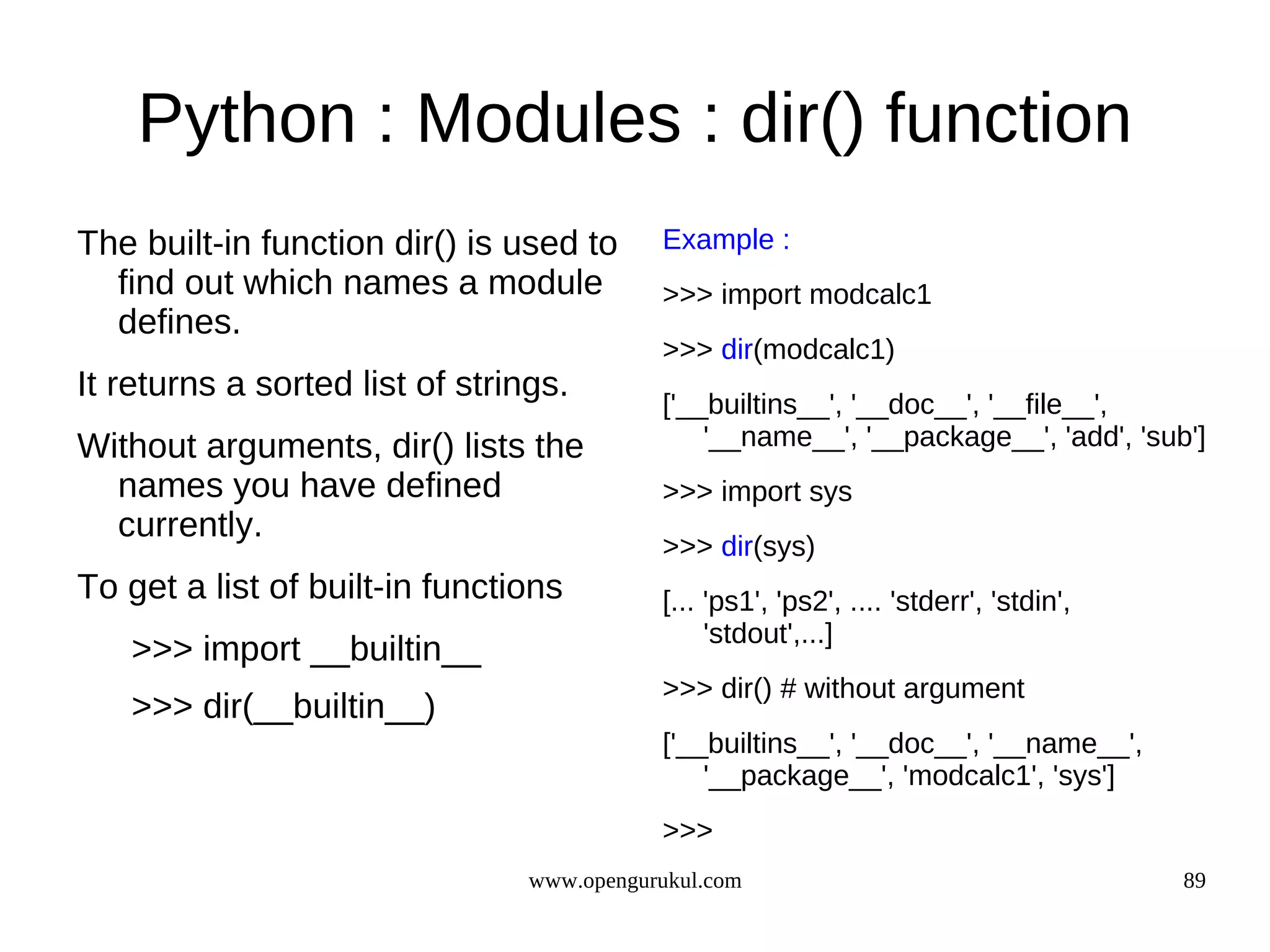 Python : Modules : dir() function

The built-in function dir() is used to find out which names a module defines.

It returns a sorted list of strings.

Without arguments, dir() lists the names you have defined currently.

To get a list of built-in functions

>>> import __builtin__

>>> dir(__builtin__)

Example :

>>> import modcalc1

>>> dir(modcalc1)

['__builtins__', '__doc__', '__file__', '__name__', '__package__', 'add', 'sub']

>>> import sys

>>> dir(sys)

[... 'ps1', 'ps2', .... 'stderr', 'stdin', 'stdout',...]

>>> dir() # without argument

['__builtins__', '__doc__', '__name__', '__package__', 'modcalc1', 'sys']

>>>

www.opengurukul.com

89